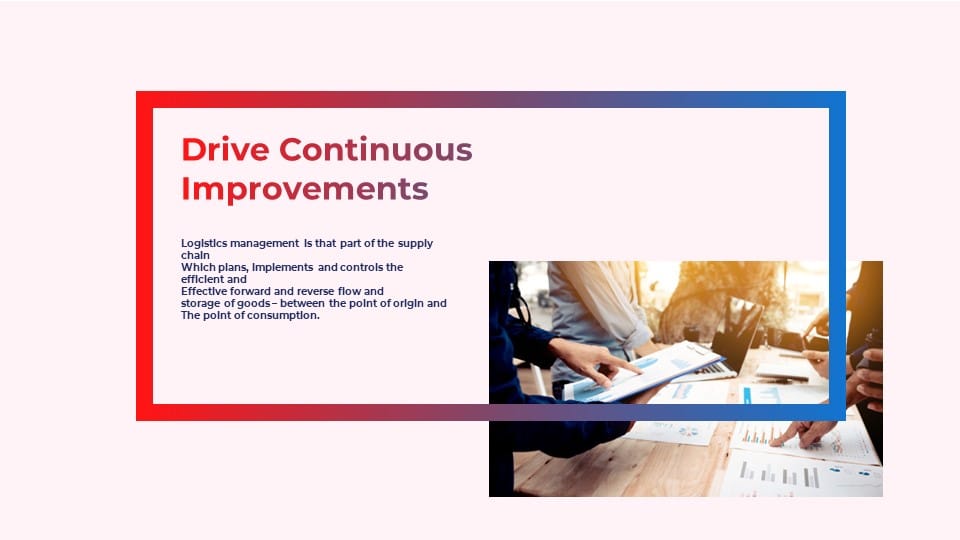 Drive Continuous Improvements

Logistics management is that part of the supply chain
Which plans, implements and controls the efficient and
Effective forward and reverse flow and storage of goods – between the point of origin and
The point of consumption.